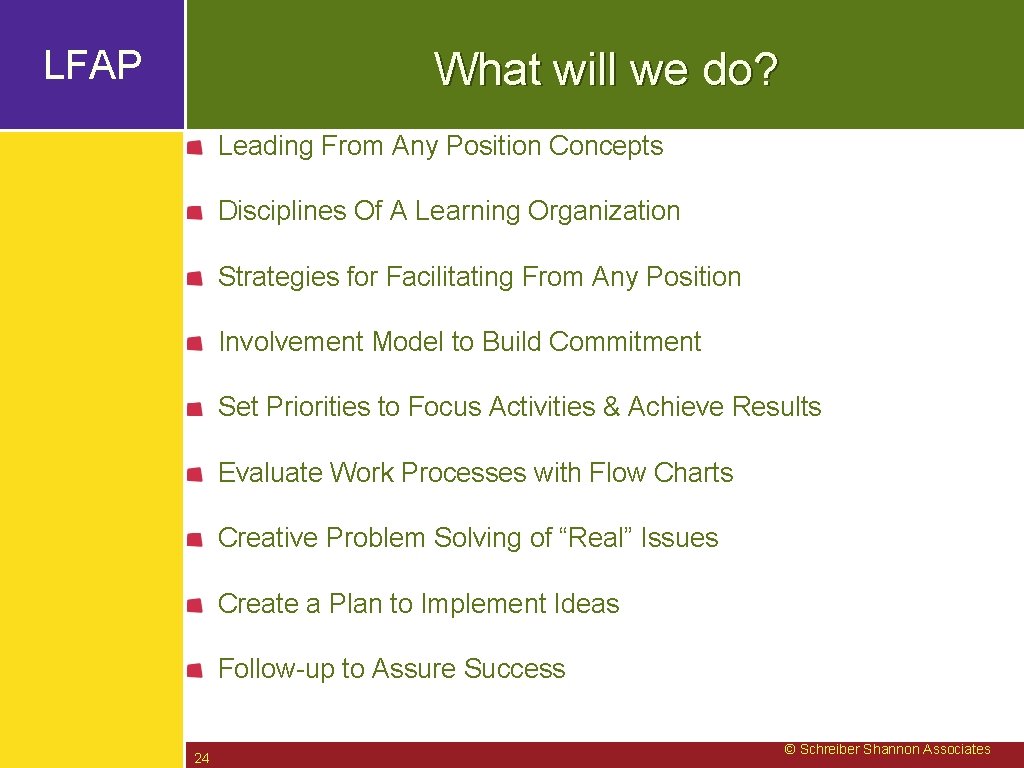 LFAP

What will we do?

Leading From Any Position Concepts

Disciplines Of A Learning Organization

Strategies for Facilitating From Any Position

Involvement Model to Build Commitment

Set Priorities to Focus Activities & Achieve Results

Evaluate Work Processes with Flow Charts

Creative Problem Solving of “Real” Issues

Create a Plan to Implement Ideas

Follow-up to Assure Success

24

© Schreiber Shannon Associates